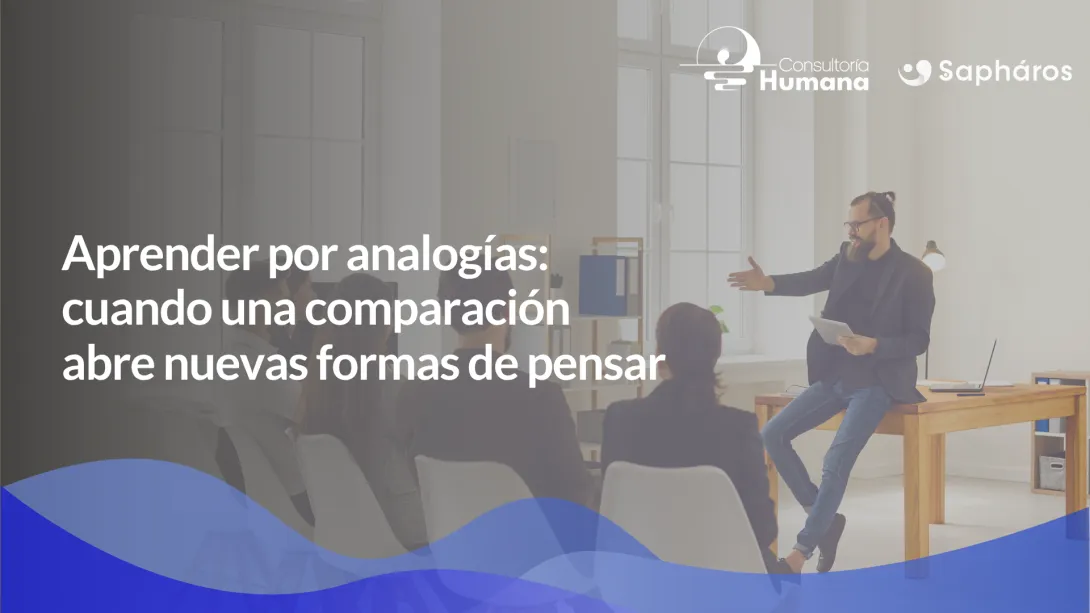 Consultoría
Humana

Sapháros

Aprender por analogías: cuando una comparación abre nuevas formas de pensar